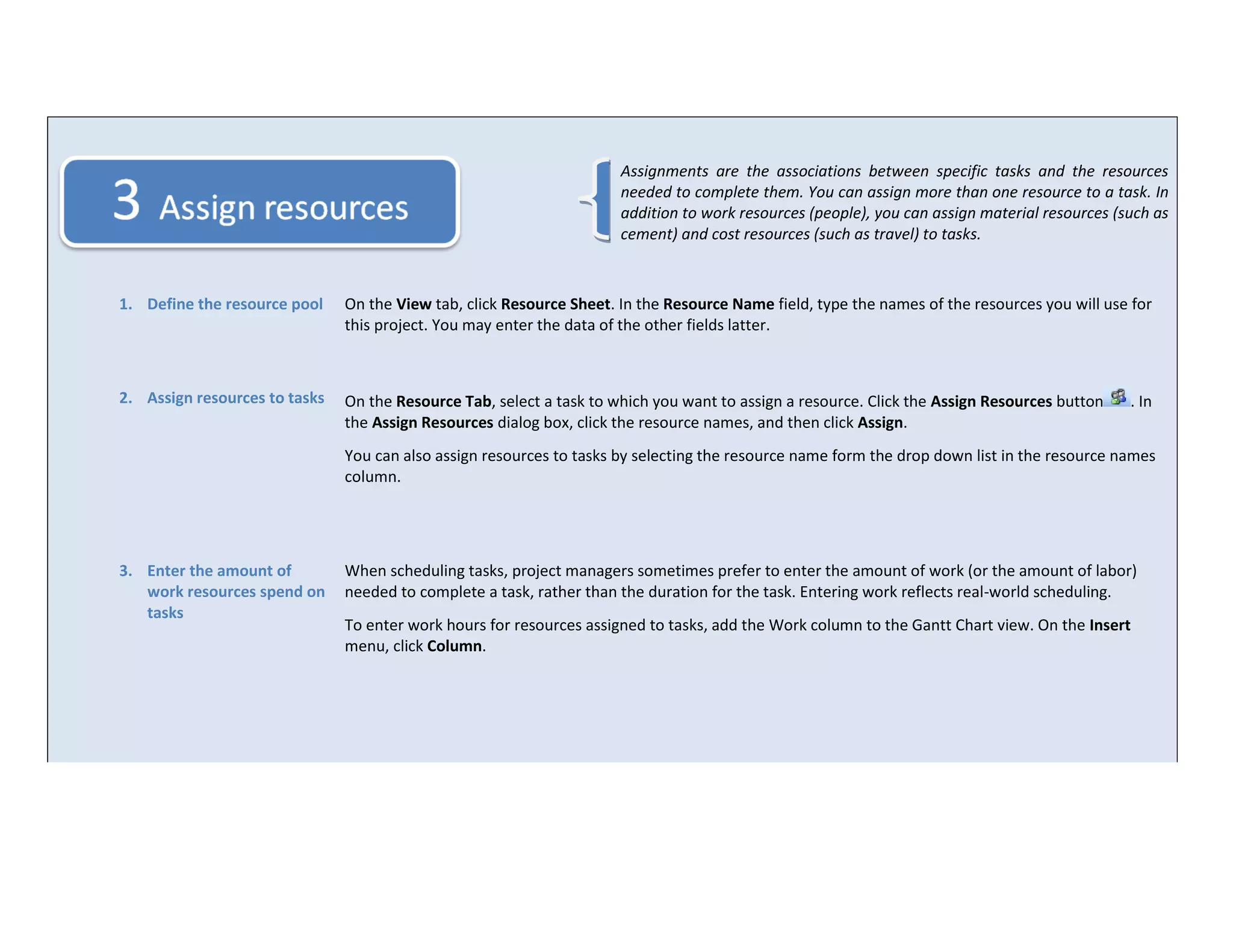 3 Assign resources

Assignments are the associations between specific tasks and the resources needed to complete them. You can assign more than one resource to a task. In addition to work resources (people), you can assign material resources (such as cement) and cost resources (such as travel) to tasks.

1. Define the resource pool

On the View tab, click Resource Sheet. In the Resource Name field, type the names of the resources you will use for this project. You may enter the data of the other fields latter.

2. Assign resources to tasks

On the Resource Tab, select a task to which you want to assign a resource. Click the Assign Resources button. In the Assign Resources dialog box, click the resource names, and then click Assign.

You can also assign resources to tasks by selecting the resource name form the drop down list in the resource names column.

3. Enter the amount of work resources spend on tasks

When scheduling tasks, project managers sometimes prefer to enter the amount of work (or the amount of labor) needed to complete a task, rather than the duration for the task. Entering work reflects real-world scheduling.

To enter work hours for resources assigned to tasks, add the Work column to the Gantt Chart view. On the Insert menu, click Column.